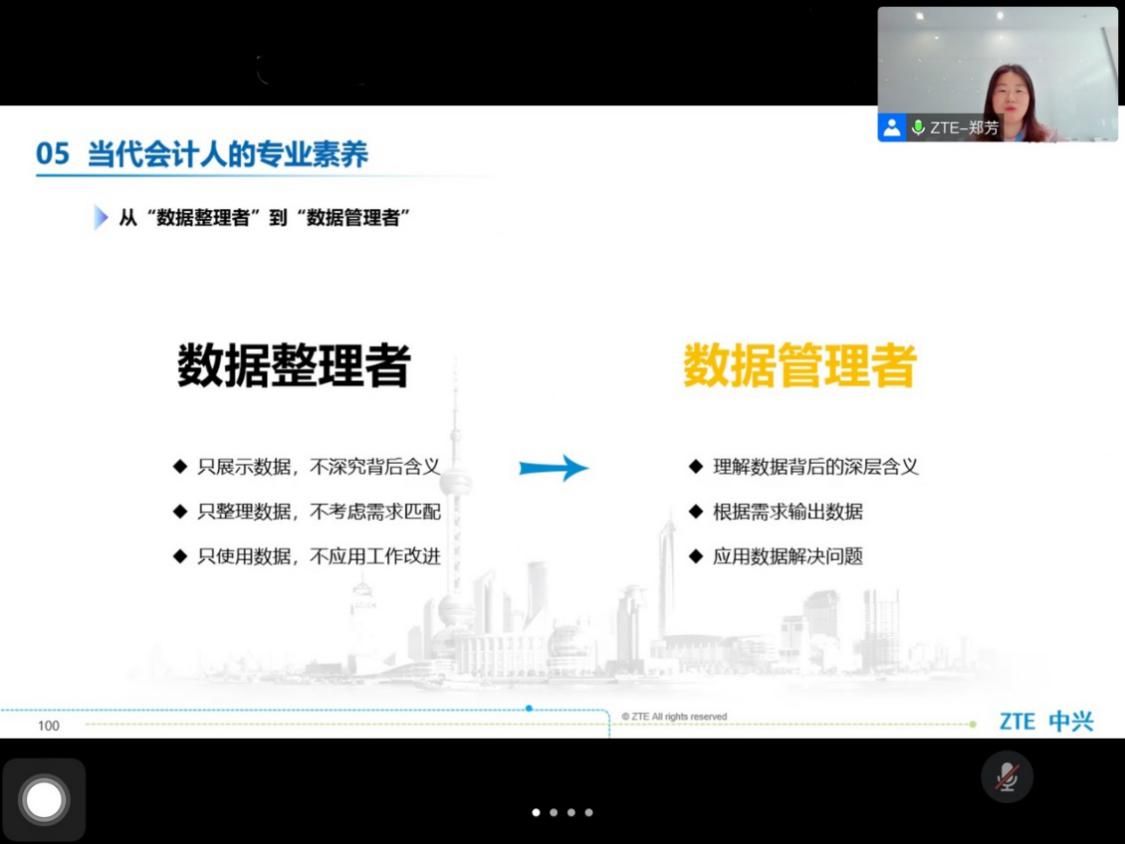 ZTE-郑芳

05 当代会计人的专业素养

从“数据整理者”到“数据管理者”

数据整理者

◆ 只展示数据，不深究背后含义
◆ 只整理数据，不考虑需求匹配
◆ 只使用数据，不应用工作改进

数据管理者

◆ 理解数据背后的深层含义
◆ 根据需求输出数据
◆ 应用数据解决问题

100

© ZTE All rights reserved

ZTE 中兴